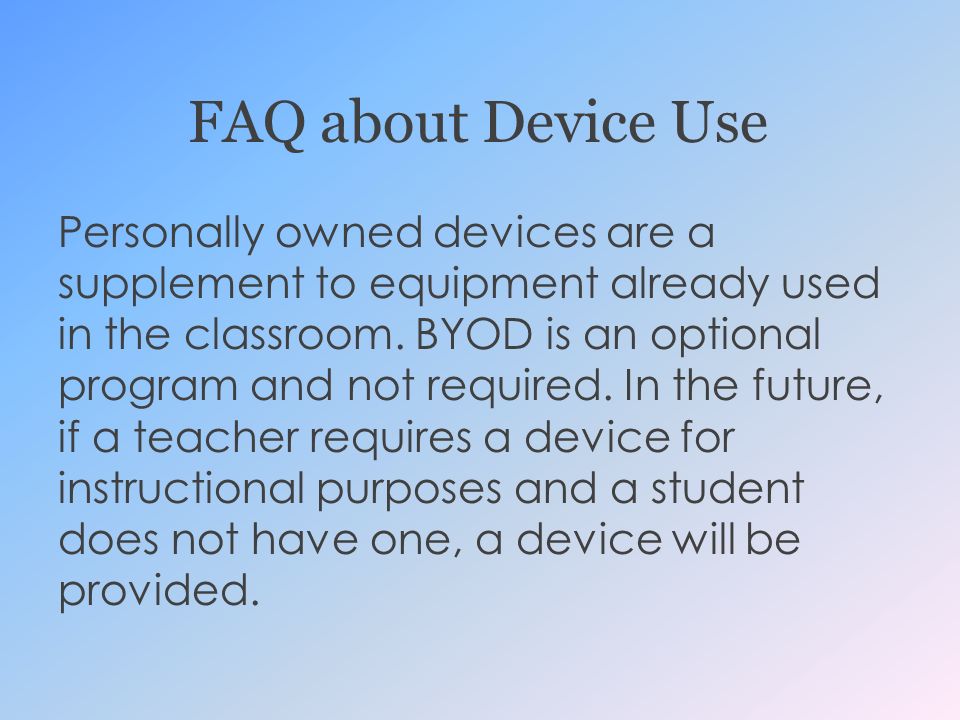 FAQ about Device Use

Personally owned devices are a supplement to equipment already used in the classroom. BYOD is an optional program and not required. In the future, if a teacher requires a device for instructional purposes and a student does not have one, a device will be provided.